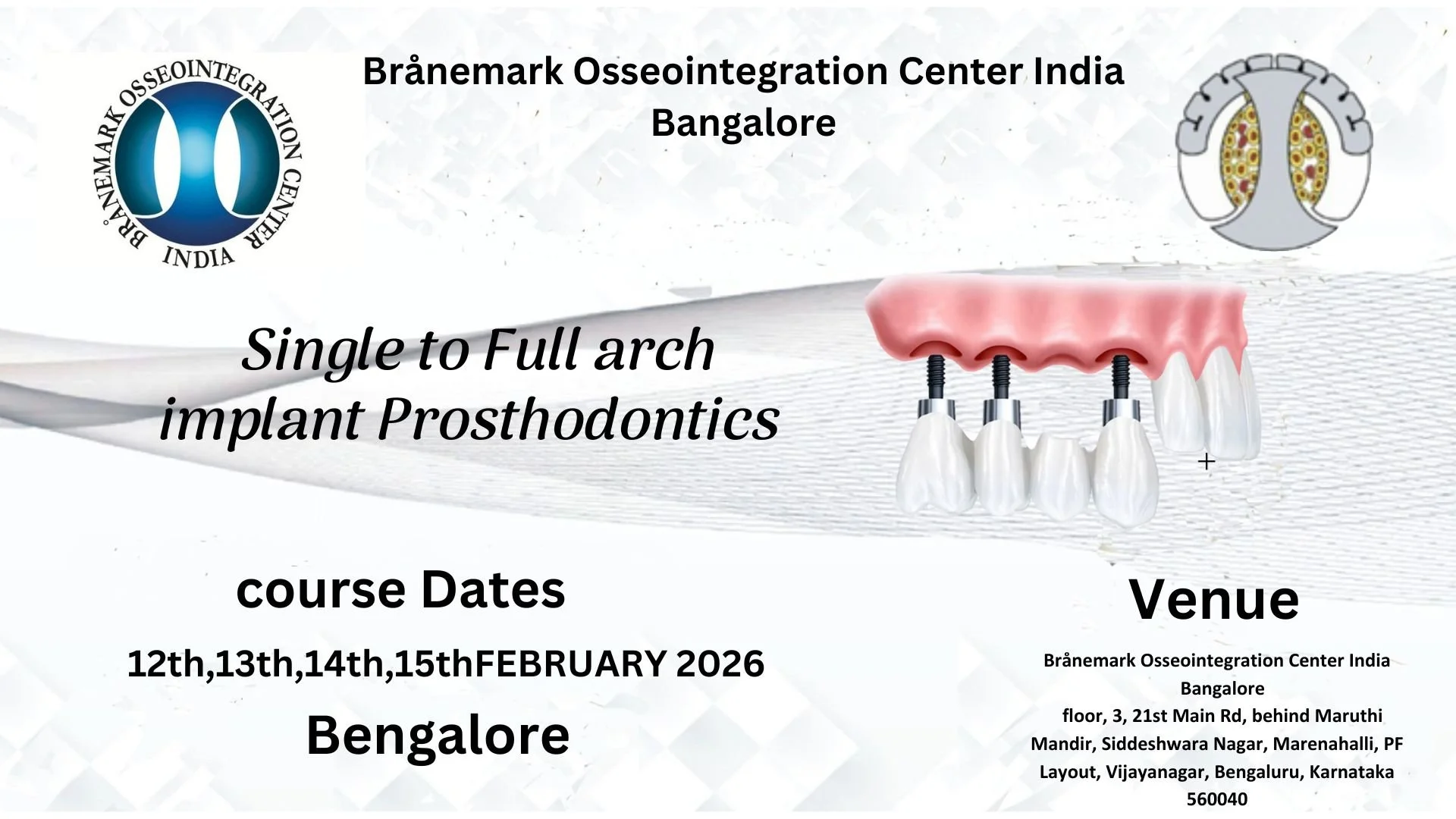 BRÅNEMARK OSSEOINTEGRATION CENTER INDIA

Brånemark Osseointegration Center India Bangalore

Single to Full arch implant Prosthodontics

course Dates

12th,13th,14th,15thFEBRUARY 2026

Bengalore

Venue

Brånemark Osseointegration Center India Bangalore
floor, 3, 21st Main Rd, behind Maruthi Mandir, Siddeshwara Nagar, Marenahalli, PF Layout, Vijayanagar, Bengaluru, Karnataka 560040